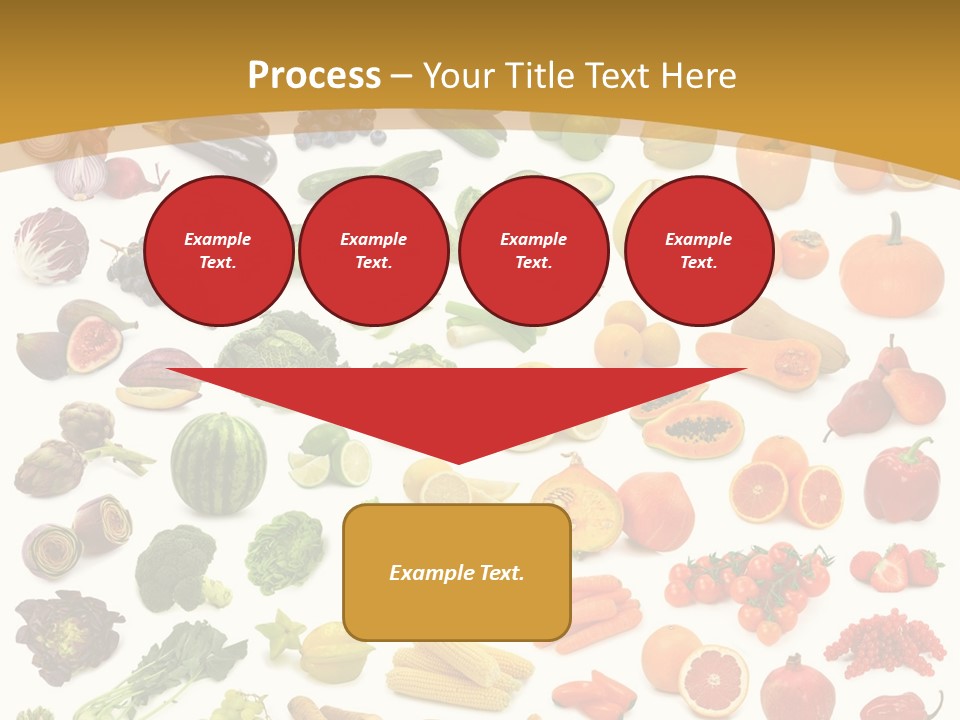 Process – Your Title Text Here

Example Text.

Example Text.

Example Text.

Example Text.

Example Text.